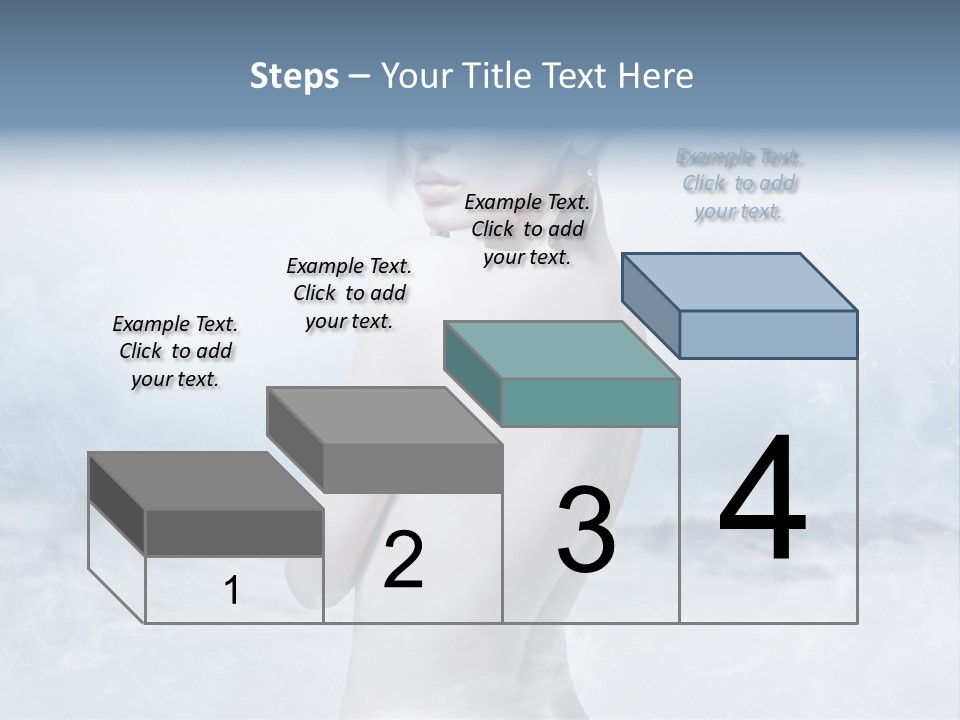 Steps – Your Title Text Here

Example Text. Click to add your text.

Example Text. Click to add your text.

Example Text. Click to add your text.

Example Text. Click to add your text.

1

2

3

4